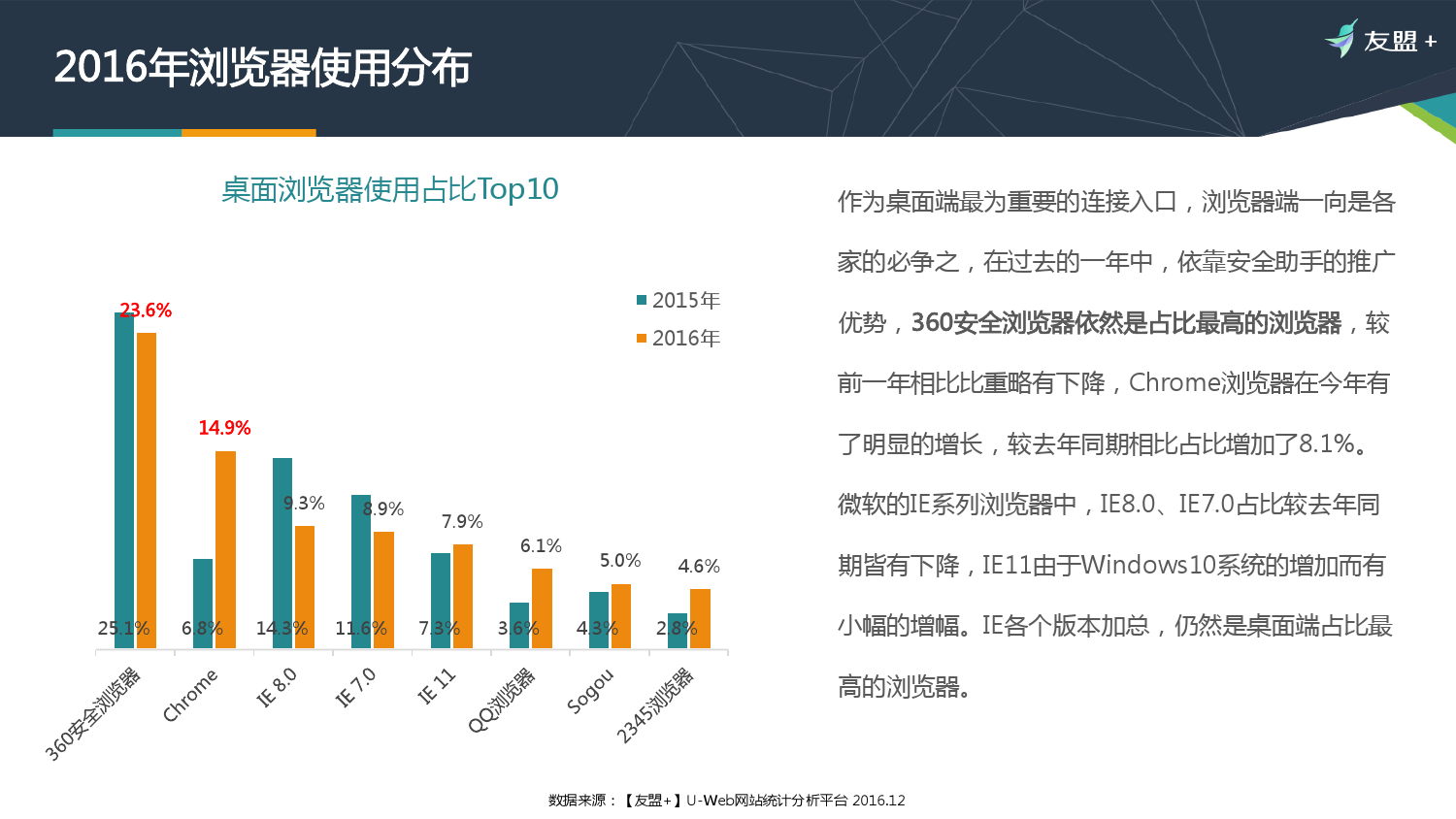 2016年浏览器使用分布

友盟+

桌面浏览器使用占比Top10

2015年
2016年

23.6%
14.9%
9.3%
8.9%
7.9%
6.1%
5.0%
4.6%
25.1%
6.8%
14.3%
11.6%
7.3%
3.6%
4.3%
2.8%

360安全浏览器
Chrome
IE 8.0
IE 7.0
IE 11
QQ浏览器
Sogou
2345浏览器

作为桌面端最为重要的连接入口，浏览器端一向是各家的必争之，在过去的一年中，依靠安全助手的推广优势，360安全浏览器依然是占比最高的浏览器，较前一年相比比重略有下降，Chrome浏览器在今年有了明显的增长，较去年同期相比占比增加了8.1%。微软的IE系列浏览器中，IE8.0、IE7.0占比较去年同期皆有下降，IE11由于Windows10系统的增加而有小幅的增幅。IE各个版本加总，仍然是桌面端占比最高的浏览器。

数据来源：【友盟+】U-Web网站统计分析平台 2016.12